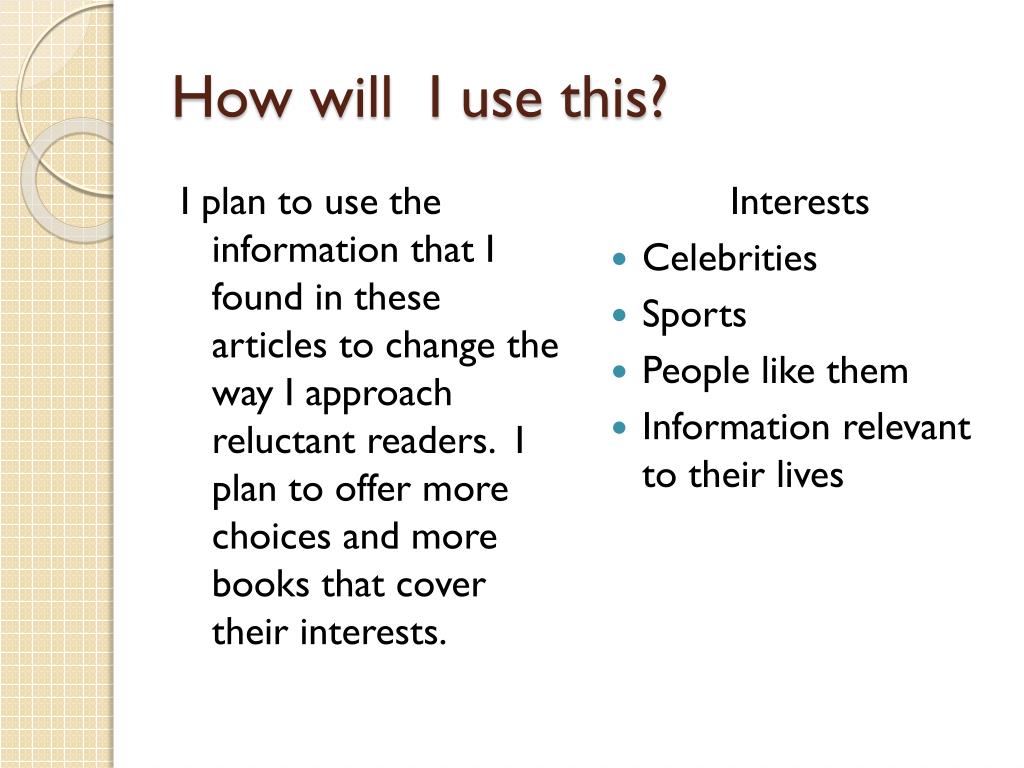 How will  I use this?

I plan to use the information that I found in these articles to change the way I approach reluctant readers.  I plan to offer more choices and more books that cover their interests.

Interests

- Celebrities
- Sports
- People like them
- Information relevant to their lives